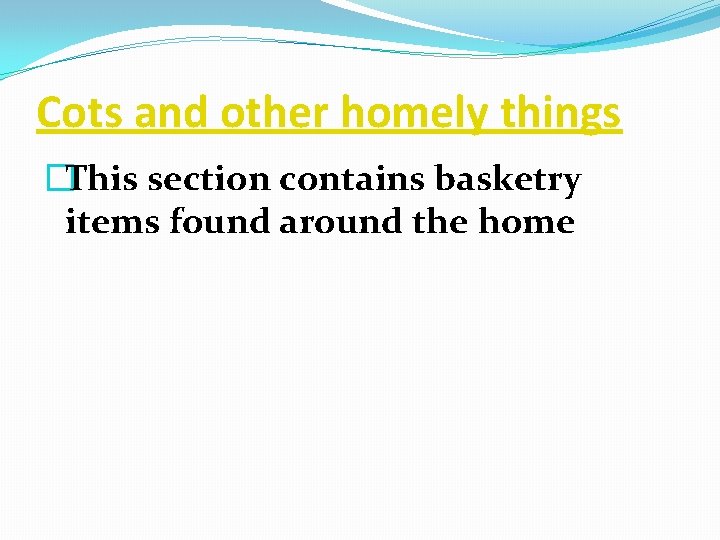 Cots and other homely things

This section contains basketry items found around the home